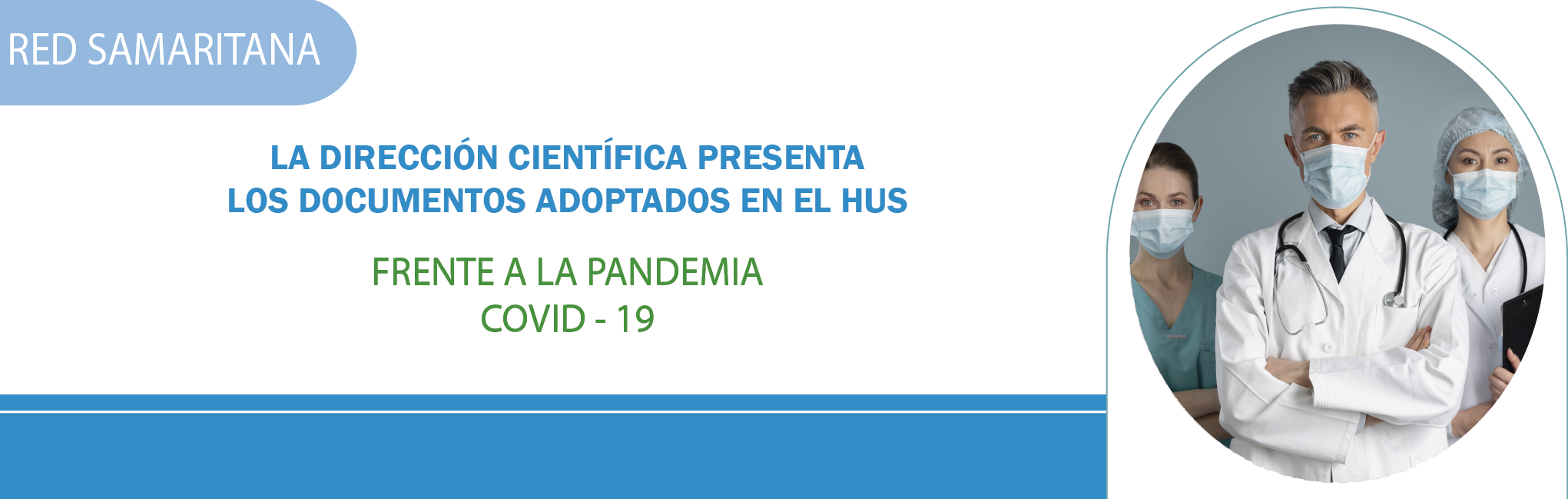 RED SAMARITANA

LA DIRECCIÓN CIENTÍFICA PRESENTA
LOS DOCUMENTOS ADOPTADOS EN EL HUS

FRENTE A LA PANDEMIA
COVID - 19